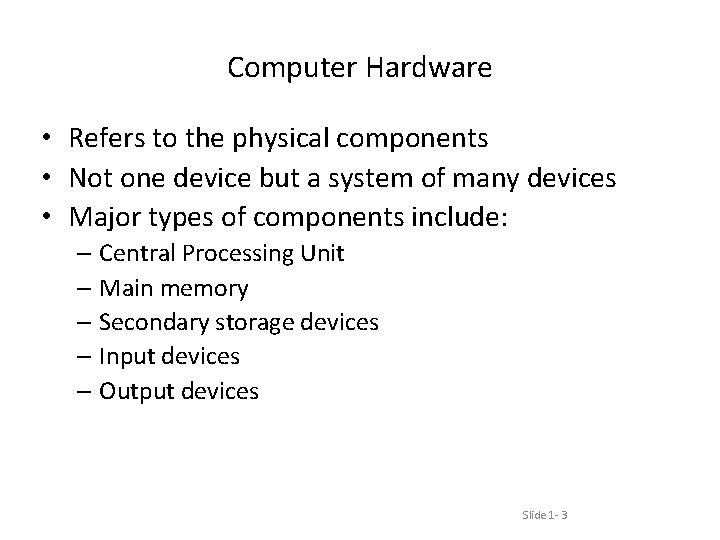 Computer Hardware

• Refers to the physical components
• Not one device but a system of many devices
• Major types of components include:
– Central Processing Unit
– Main memory
– Secondary storage devices
– Input devices
– Output devices

Slide 1- 3